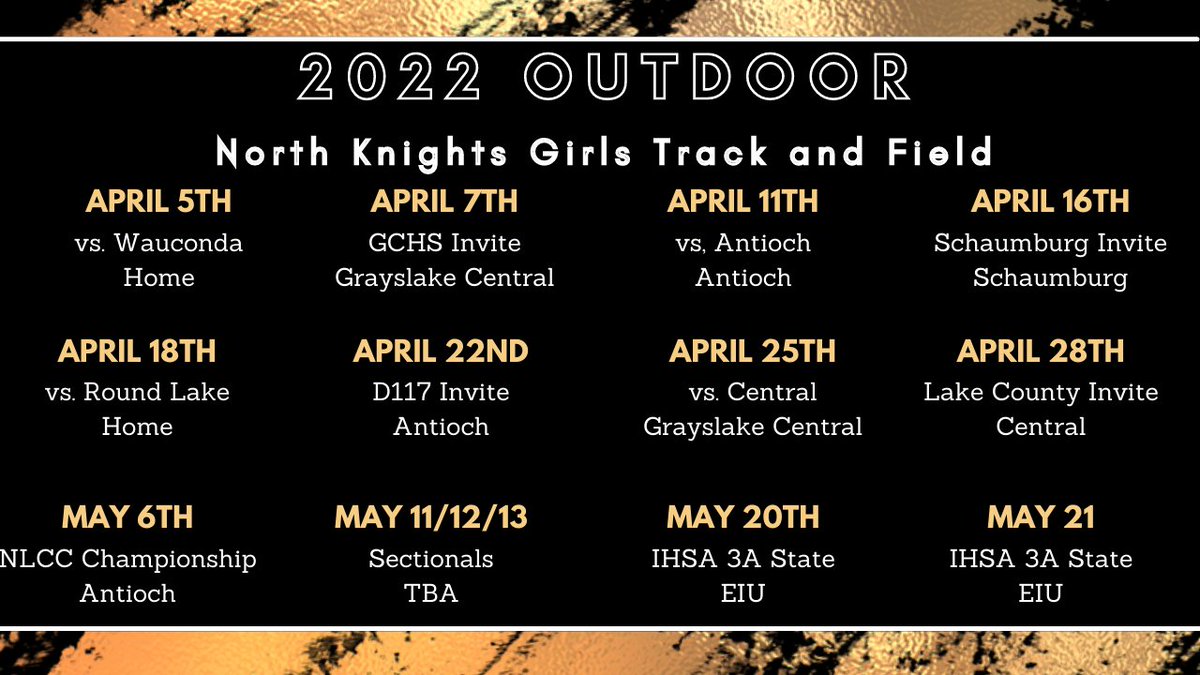 2022 OUTDOOR

North Knights Girls Track and Field

APRIL 5TH
vs. Wauconda
Home

APRIL 7TH
GCHS Invite
Grayslake Central

APRIL 11TH
vs, Antioch
Antioch

APRIL 16TH
Schaumburg Invite
Schaumburg

APRIL 18TH
vs. Round Lake
Home

APRIL 22ND
D117 Invite
Antioch

APRIL 25TH
vs. Central
Grayslake Central

APRIL 28TH
Lake County Invite
Central

MAY 6TH
NLCC Championship
Antioch

MAY 11/12/13
Sectionals
TBA

MAY 20TH
IHSA 3A State
EIU

MAY 21
IHSA 3A State
EIU